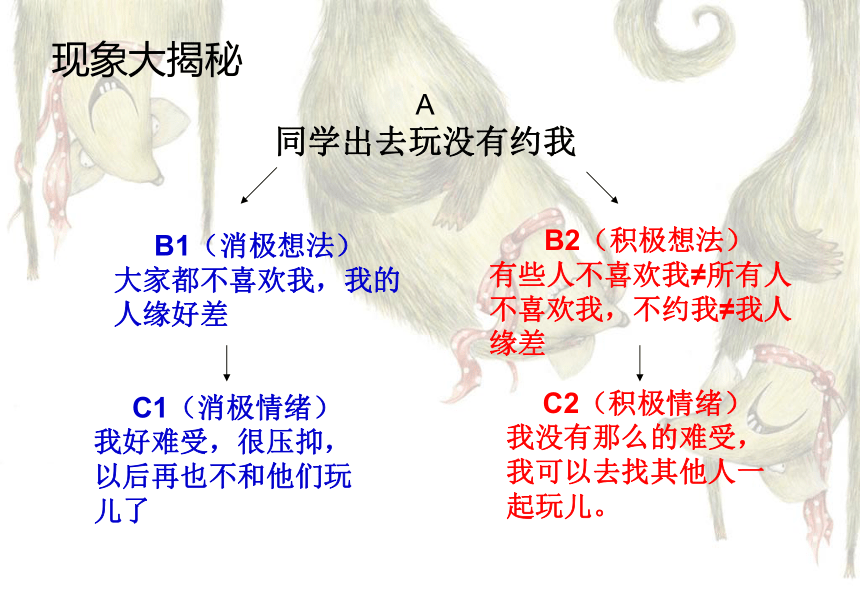 现象大揭秘

A
同学出去玩没有约我

B1（消极想法）
大家都不喜欢我，我的人缘好差

C1（消极情绪）
我好难受，很压抑，以后再也不和他们玩儿了

B2（积极想法）
有些人不喜欢我≠所有人不喜欢我，不约我≠我人缘差

C2（积极情绪）
我没有那么的难受，我可以去找其他人一起玩儿。